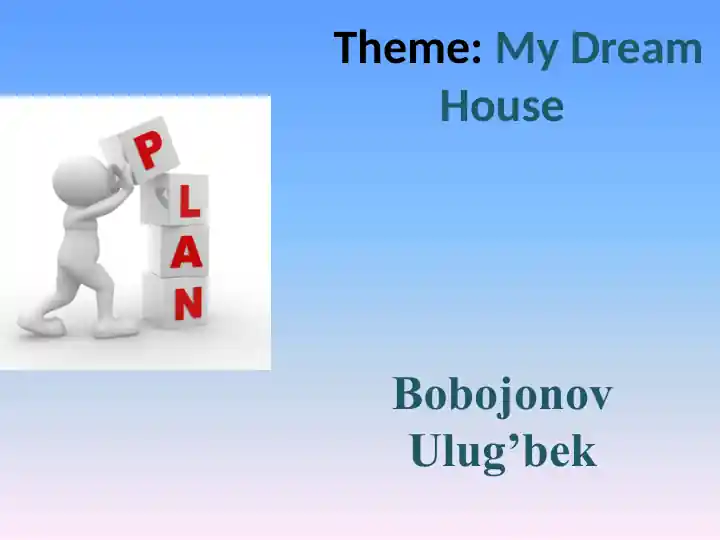 Theme: My Dream House

P
L
A
N

Bobojonov Ulug’bek